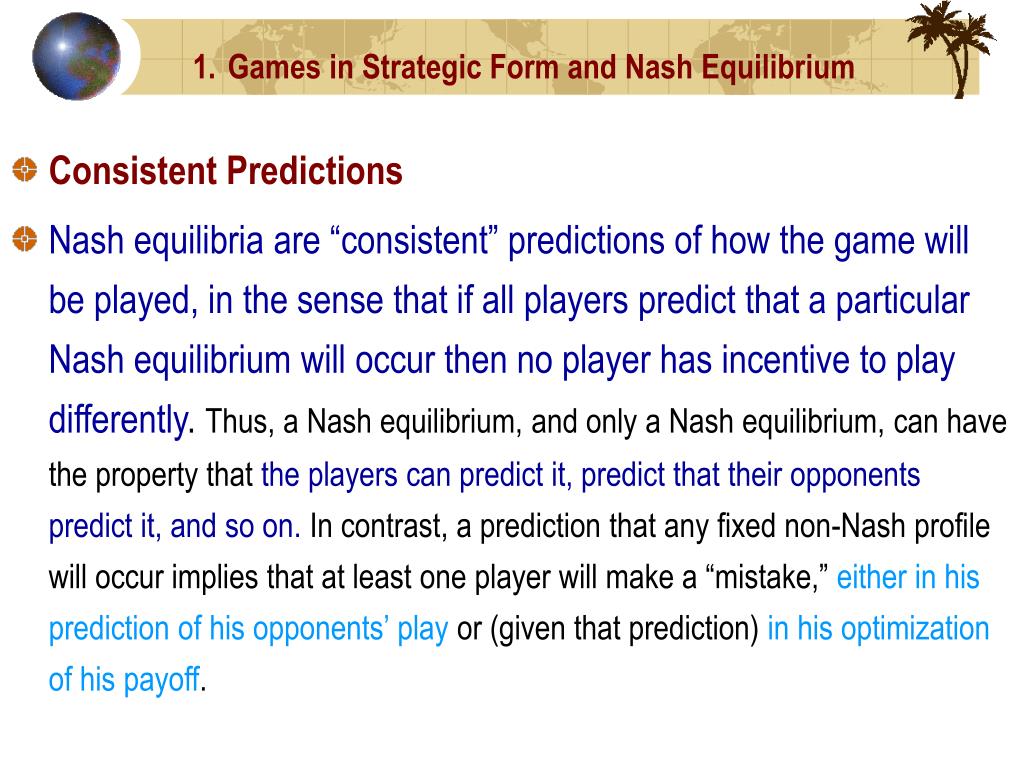 1. Games in Strategic Form and Nash Equilibrium

Consistent Predictions

Nash equilibria are “consistent” predictions of how the game will be played, in the sense that if all players predict that a particular Nash equilibrium will occur then no player has incentive to play differently. Thus, a Nash equilibrium, and only a Nash equilibrium, can have the property that the players can predict it, predict that their opponents predict it, and so on. In contrast, a prediction that any fixed non-Nash profile will occur implies that at least one player will make a “mistake,” either in his prediction of his opponents’ play or (given that prediction) in his optimization of his payoff.